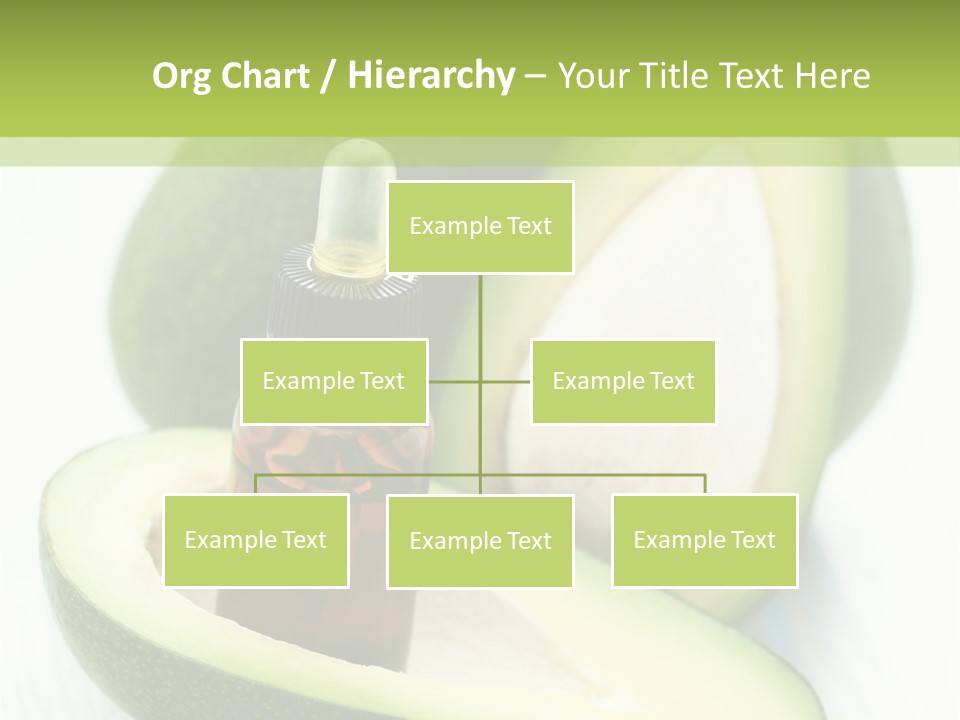 Org Chart / Hierarchy – Your Title Text Here

Example Text

Example Text

Example Text

Example Text

Example Text

Example Text